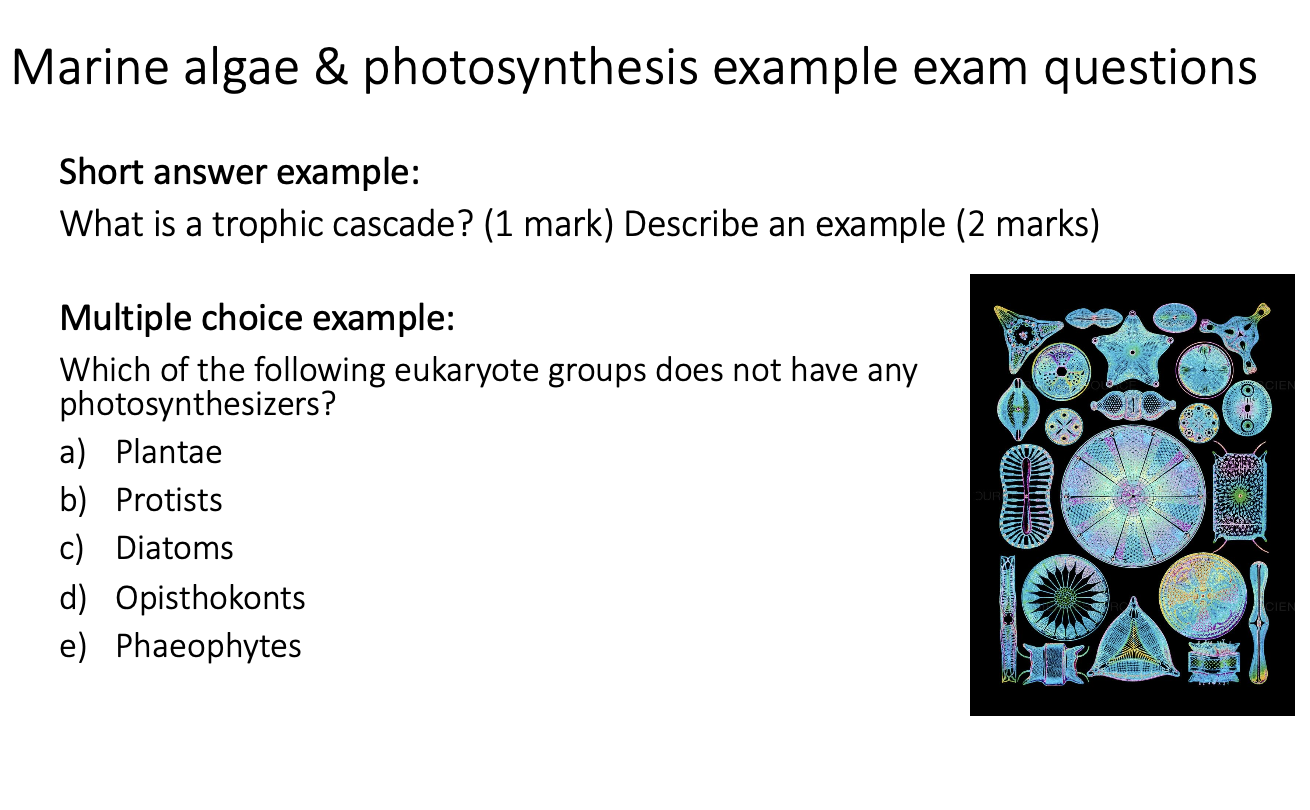 Marine algae & photosynthesis example exam questions

Short answer example:

What is a trophic cascade? (1 mark) Describe an example (2 marks)

Multiple choice example:

Which of the following eukaryote groups does not have any photosynthesizers?

a) Plantae
b) Protists
c) Diatoms
d) Opisthokonts
e) Phaeophytes